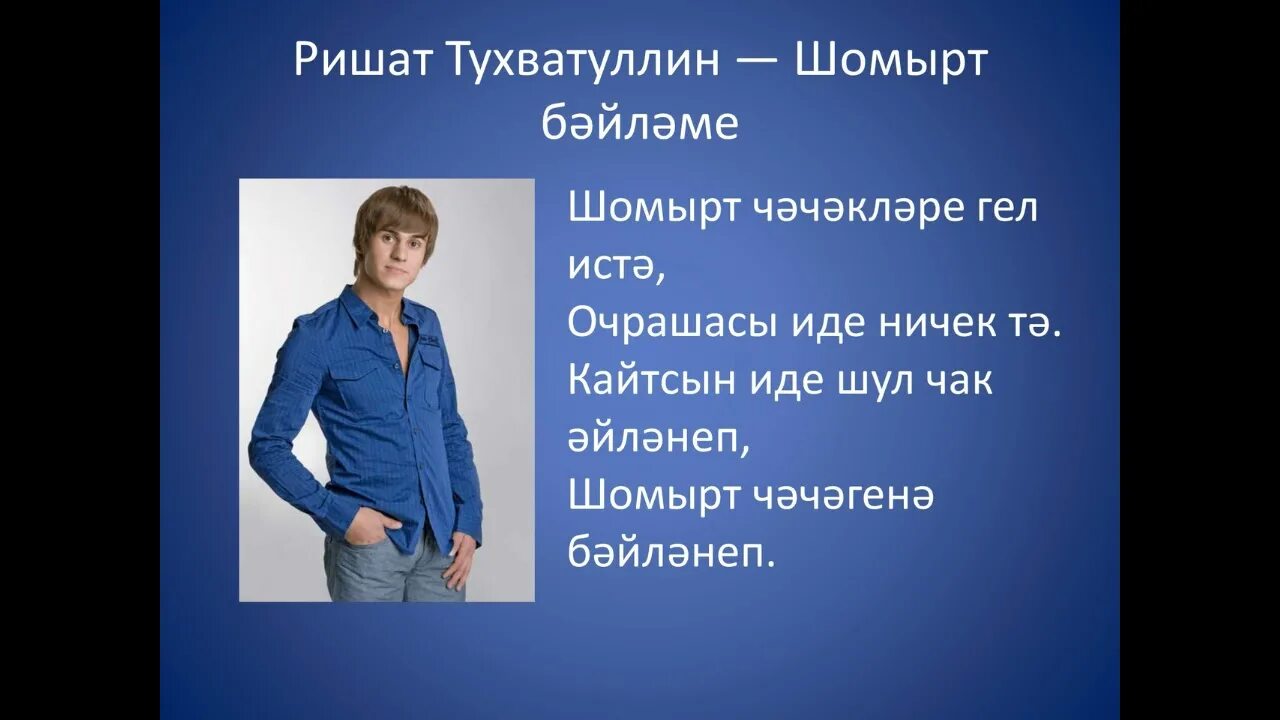 Ришат Тухватуллин — Шомырт бәйләме

Шомырт чәчәкләре гел истә,
Очрашасы иде ничек тә.
Кайтсын иде шул чак әйләнеп,
Шомырт чәчәгенә бәйләнеп.